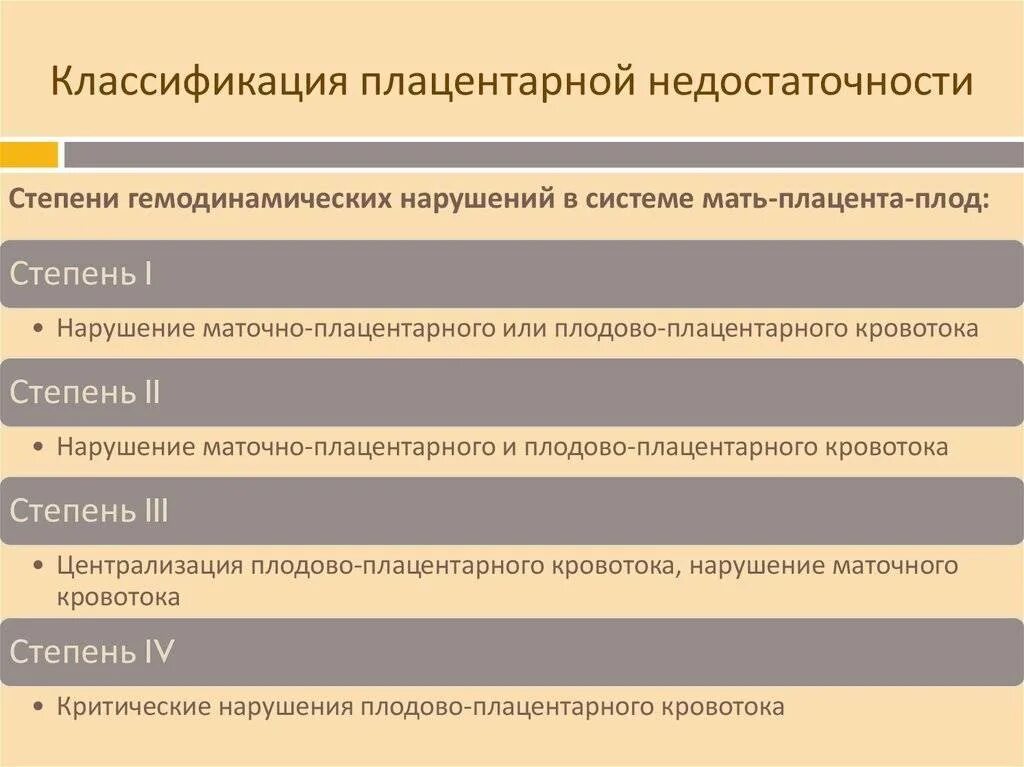 Классификация плацентарной недостаточности

Степени гемодинамических нарушений в системе мать-плацента-плод:

Степень I

• Нарушение маточно-плацентарного или плодово-плацентарного кровотока

Степень II

• Нарушение маточно-плацентарного и плодово-плацентарного кровотока

Степень III

• Централизация плодово-плацентарного кровотока, нарушение маточного кровотока

Степень IV

• Критические нарушения плодово-плацентарного кровотока